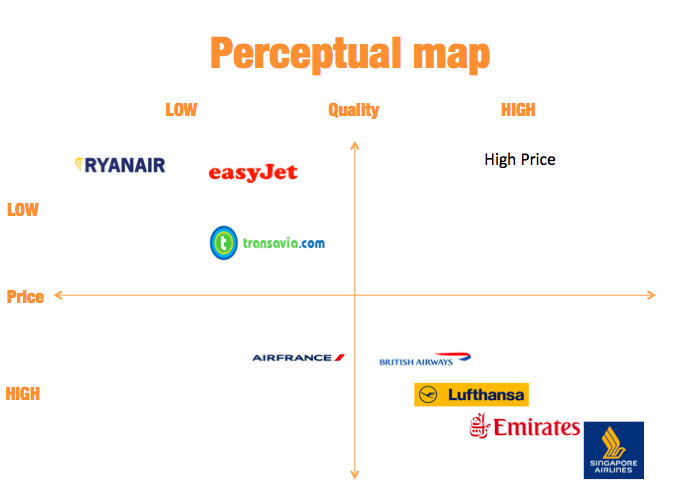 Perceptual map

LOW
Quality
HIGH

RYANAIR
easyJet
High Price

LOW

transavia.com

Price

AIRFRANCE
BRITISH AIRWAYS

HIGH

Lufthansa
Emirates
SINGAPORE AIRLINES